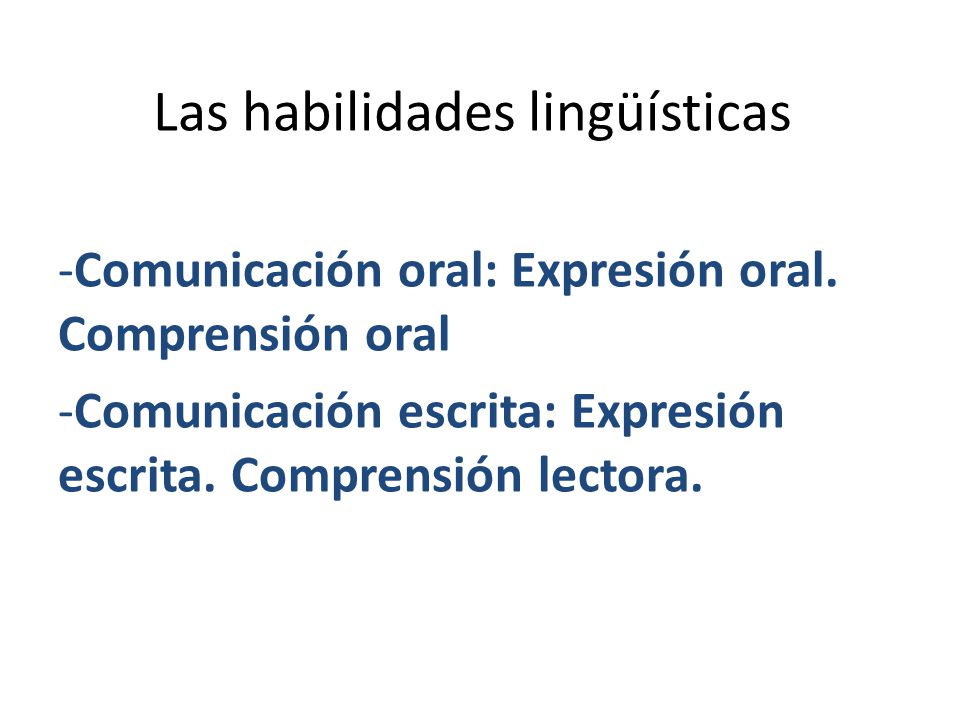 Las habilidades lingüísticas

-Comunicación oral: Expresión oral. Comprensión oral

-Comunicación escrita: Expresión escrita. Comprensión lectora.